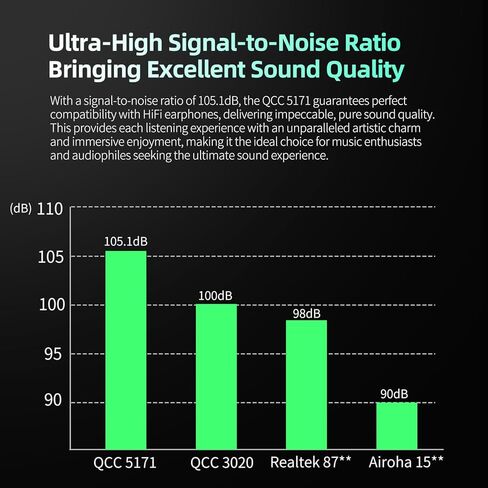 Ultra-High Signal-to-Noise Ratio
Bringing Excellent Sound Quality

With a signal-to-noise ratio of 105.1dB, the QCC 5171 guarantees perfect compatibility with HiFi earphones, delivering impeccable, pure sound quality. This provides each listening experience with an unparalleled artistic charm and immersive enjoyment, making it the ideal choice for music enthusiasts and audiophiles seeking the ultimate sound experience.

(dB) 110
105
100
95
90

105.1dB
100dB
98dB
90dB

QCC 5171
QCC 3020
Realtek 87**
Airoha 15**